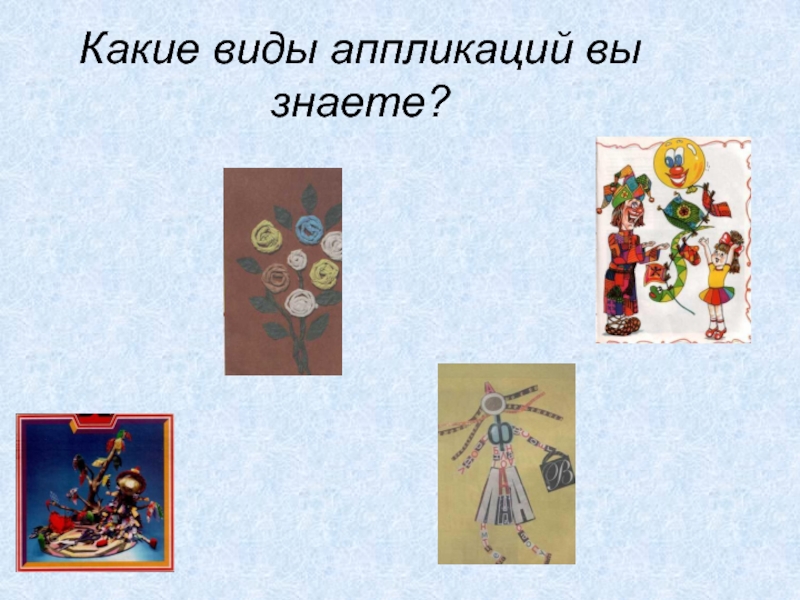 Какие виды аппликаций вы знаете?